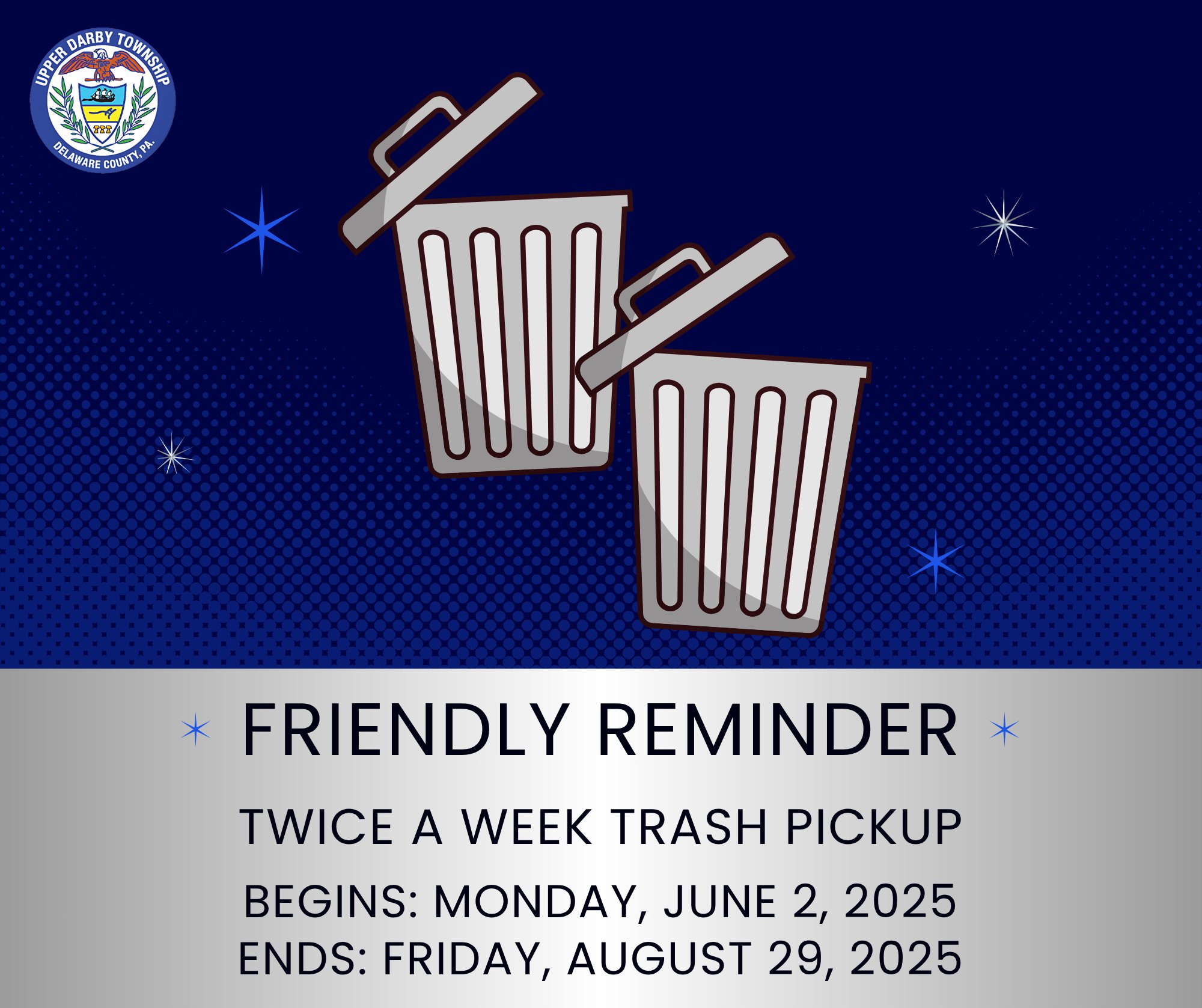 UPPER DARBY TOWNSHIP
DELAWARE COUNTY, PA.

FRIENDLY REMINDER

TWICE A WEEK TRASH PICKUP

BEGINS: MONDAY, JUNE 2, 2025
ENDS: FRIDAY, AUGUST 29, 2025